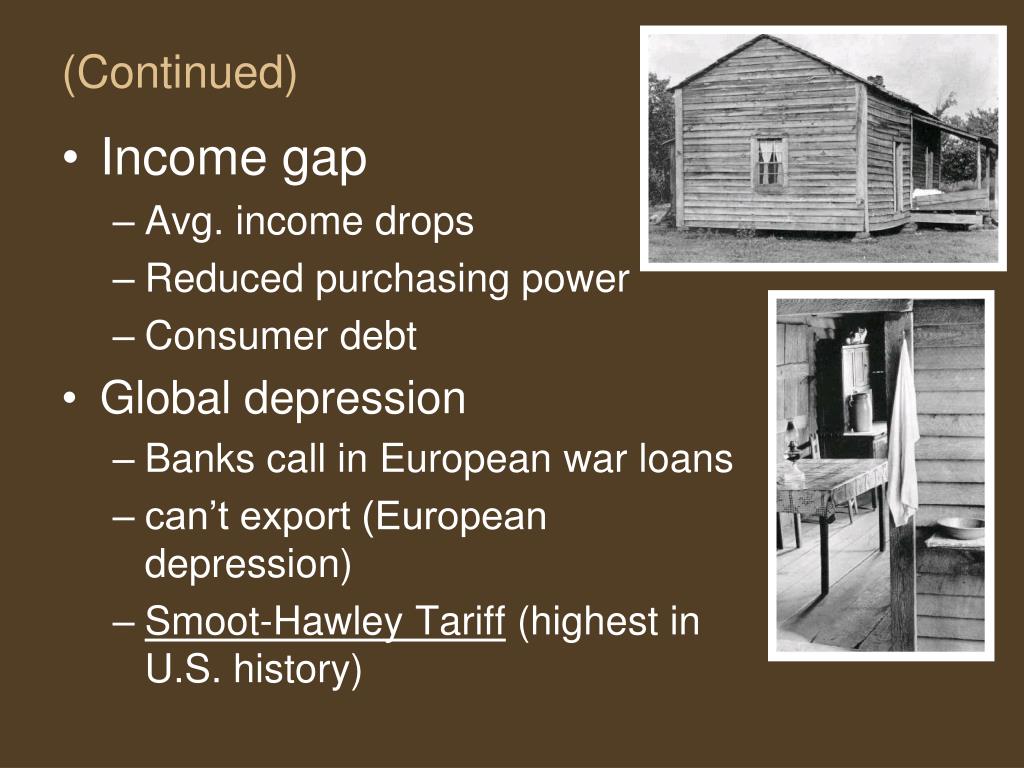 (Continued)

• Income gap
– Avg. income drops
– Reduced purchasing power
– Consumer debt
• Global depression
– Banks call in European war loans
– can’t export (European depression)
– Smoot-Hawley Tariff (highest in U.S. history)